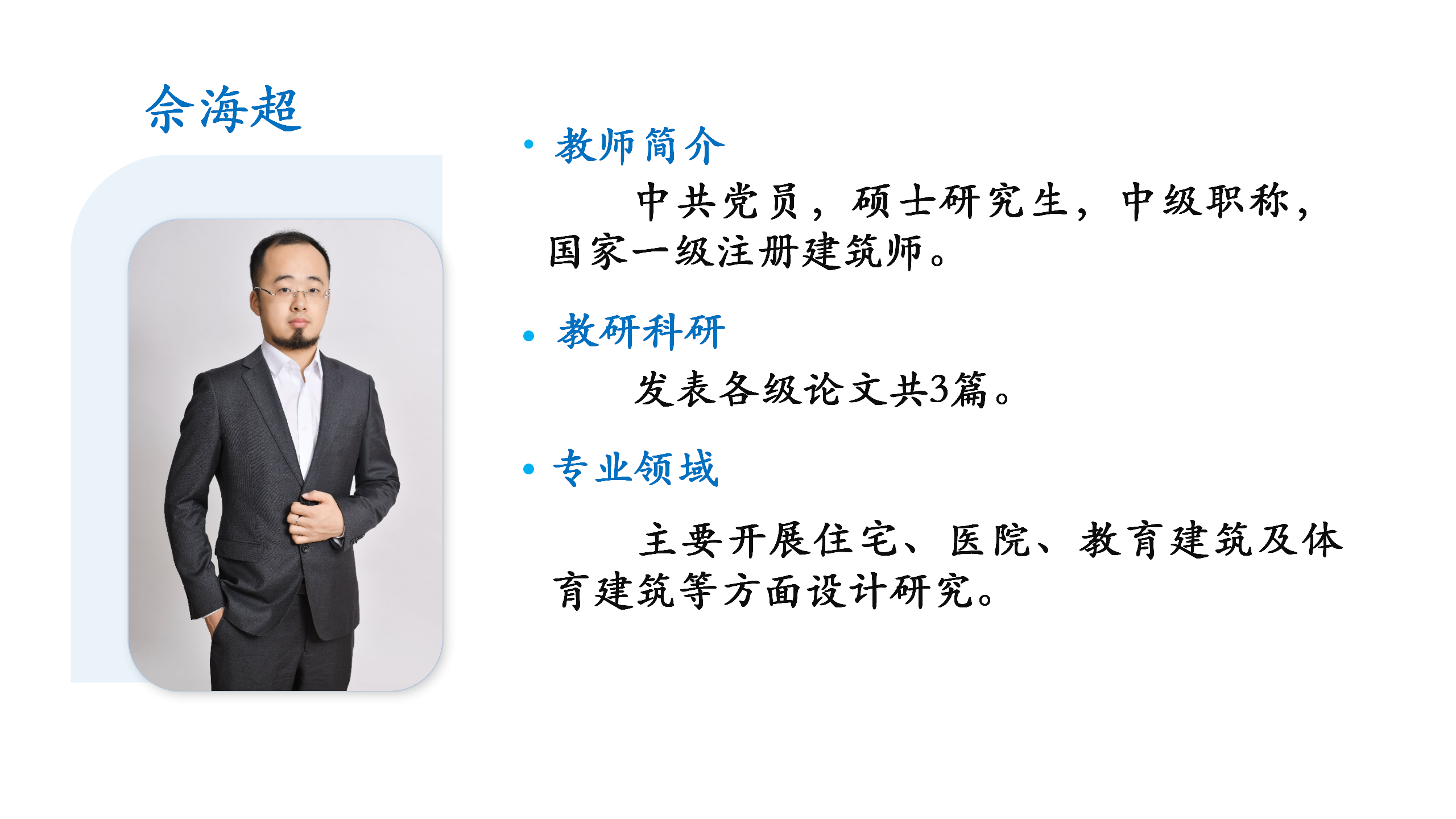 佘海超

• 教师简介

中共党员，硕士研究生，中级职称，国家一级注册建筑师。

• 教研科研

发表各级论文共3篇。

• 专业领域

主要开展住宅、医院、教育建筑及体育建筑等方面设计研究。